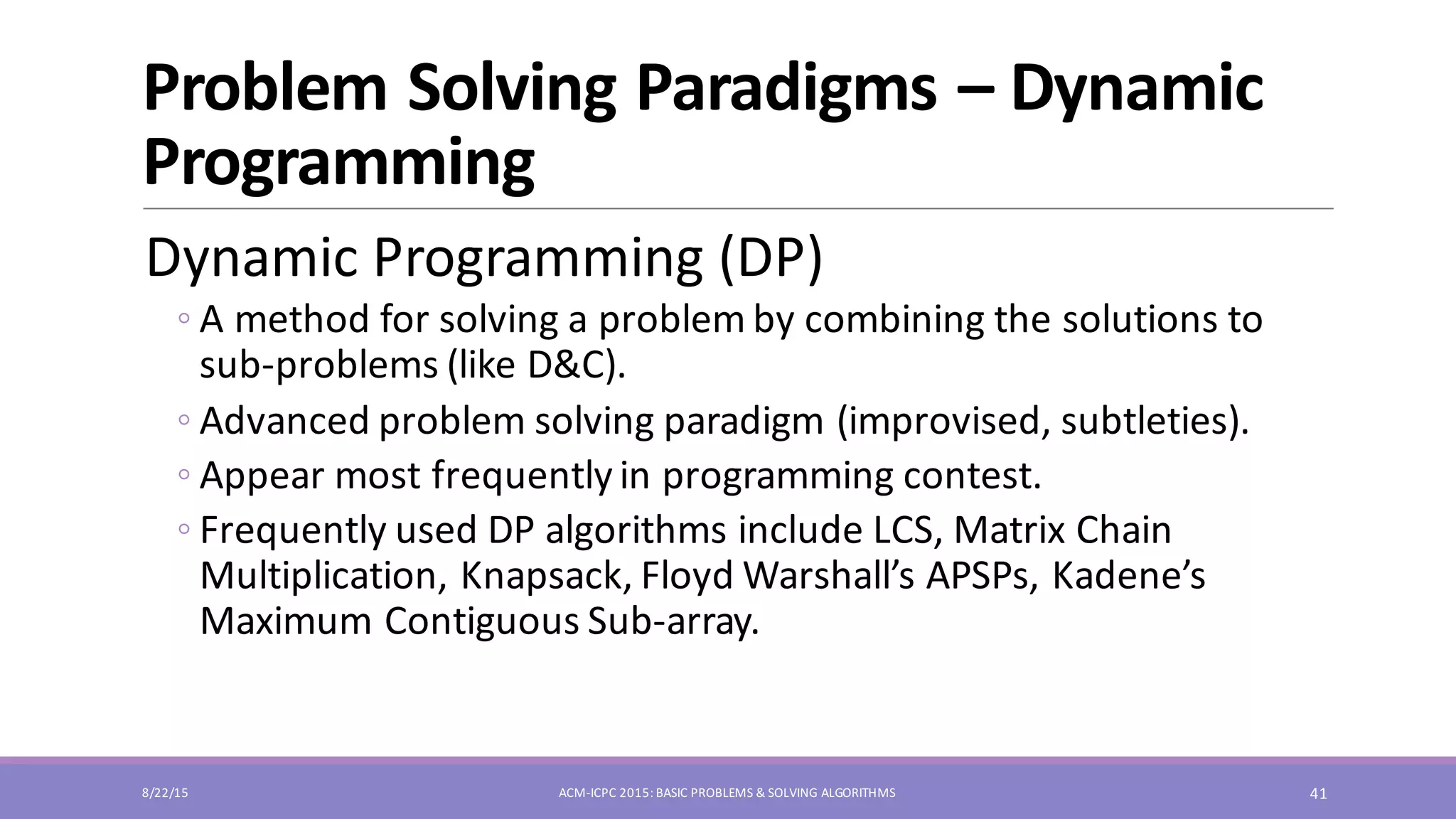 Problem Solving Paradigms – Dynamic Programming

Dynamic Programming (DP)

◦ A method for solving a problem by combining the solutions to sub-problems (like D&C).

◦ Advanced problem solving paradigm (improvised, subtleties).

◦ Appear most frequently in programming contest.

◦ Frequently used DP algorithms include LCS, Matrix Chain Multiplication, Knapsack, Floyd Warshall's APSPs, Kadene's Maximum Contiguous Sub-array.

8/22/15

ACM-ICPC 2015: BASIC PROBLEMS & SOLVING ALGORITHMS

41